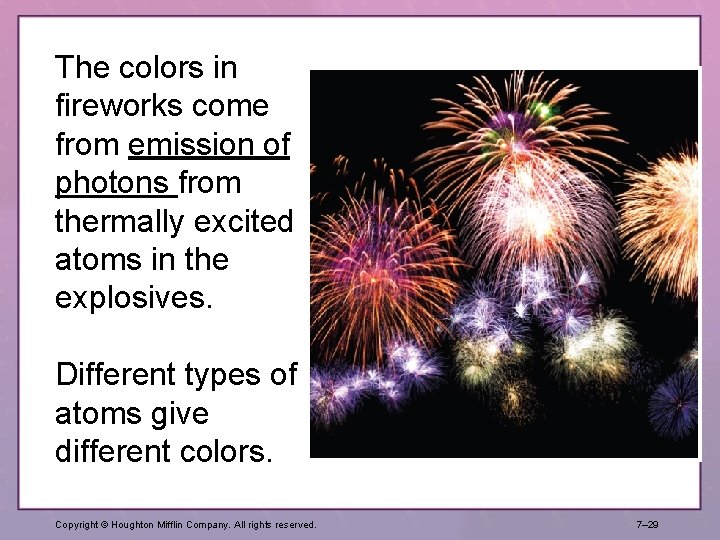 The colors in fireworks come from emission of photons from thermally excited atoms in the explosives.

Different types of atoms give different colors.

Copyright © Houghton Mifflin Company. All rights reserved.

7–29